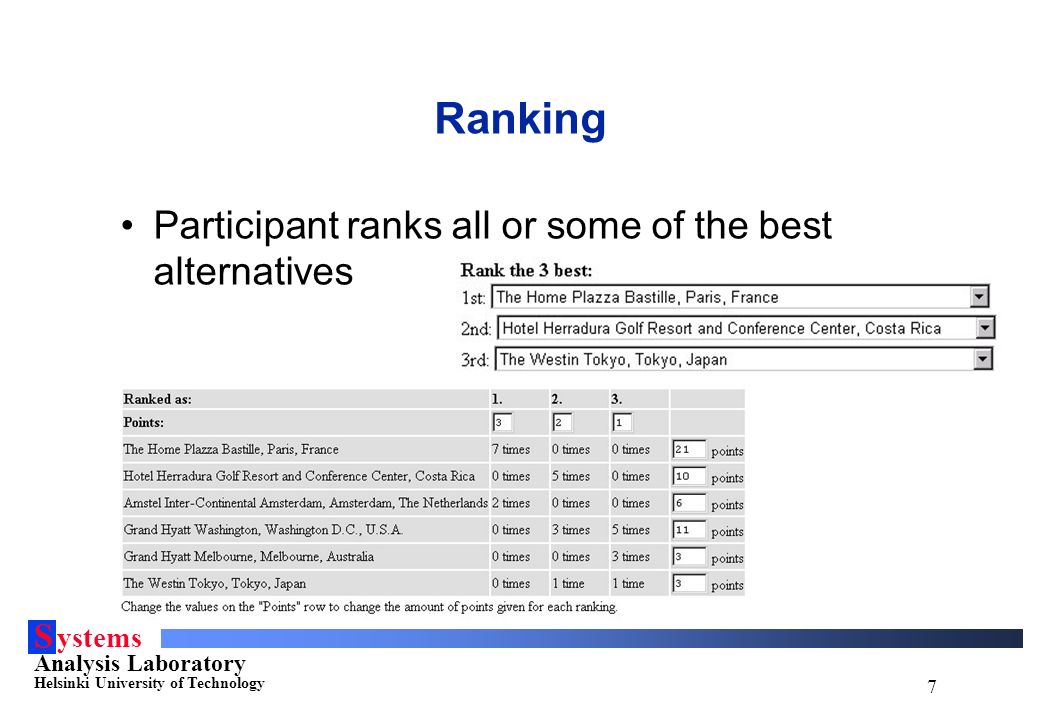 Ranking

• Participant ranks all or some of the best alternatives

Rank the 3 best:

1st: The Home Plazza Bastille, Paris, France

2nd: Hotel Herradura Golf Resort and Conference Center, Costa Rica

3rd: The Westin Tokyo, Tokyo, Japan

| Ranked as: | 1. | 2. | 3. | |
|---|---|---|---|---|
| Points: | 3 | 2 | 1 | |
| The Home Plazza Bastille, Paris, France | 7 times | 0 times | 0 times | 21 points |
| Hotel Herradura Golf Resort and Conference Center, Costa Rica | 0 times | 5 times | 0 times | 10 points |
| Amstel Inter-Continental Amsterdam, Amsterdam, The Netherlands | 2 times | 0 times | 0 times | 6 points |
| Grand Hyatt Washington, Washington D.C., U.S.A. | 0 times | 3 times | 5 times | 11 points |
| Grand Hyatt Melbourne, Melbourne, Australia | 0 times | 0 times | 3 times | 3 points |
| The Westin Tokyo, Tokyo, Japan | 0 times | 1 time | 1 time | 3 points |

Change the values on the "Points" row to change the amount of points given for each ranking.

Systems
Analysis Laboratory
Helsinki University of Technology

7